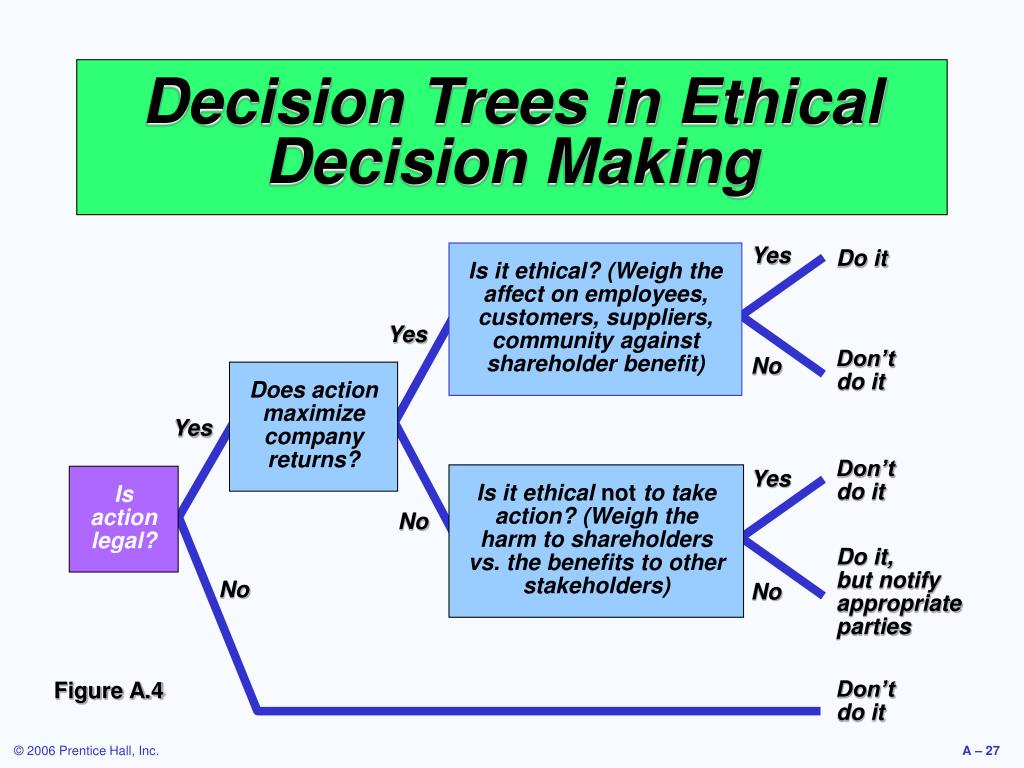 Decision Trees in Ethical Decision Making

Is action legal?

Yes

No

Does action maximize company returns?

Yes

No

Is it ethical? (Weigh the affect on employees, customers, suppliers, community against shareholder benefit)

Yes

Do it

No

Don't do it

Is it ethical not to take action? (Weigh the harm to shareholders vs. the benefits to other stakeholders)

Yes

Don't do it

No

Do it, but notify appropriate parties

Don't do it

Figure A.4

© 2006 Prentice Hall, Inc.

A – 27